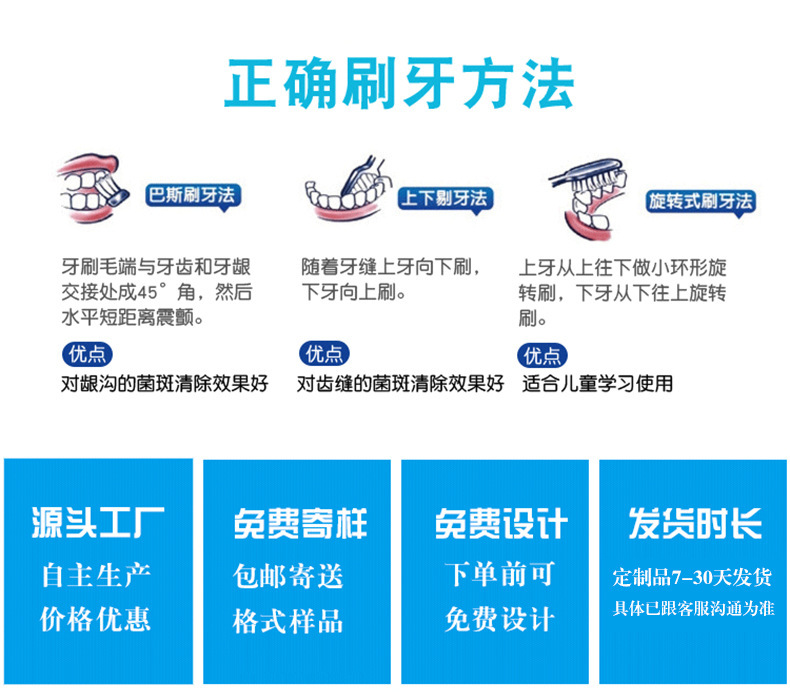 正确刷牙方法

巴斯刷牙法

牙刷毛端与牙齿和牙龈交接处成45°角，然后水平短距离震颤。

优点

对龈沟的菌斑清除效果好

上下剔牙法

随着牙缝上牙向下刷，下牙向上刷。

优点

对齿缝的菌斑清除效果好

旋转式刷牙法

上牙从上往下做小环形旋转刷，下牙从下往上旋转刷。

优点

适合儿童学习使用

源头工厂

自主生产
价格优惠

免费寄样

包邮寄送
格式样品

免费设计

下单前可
免费设计

发货时长

定制品7-30天发货
具体已跟客服沟通为准